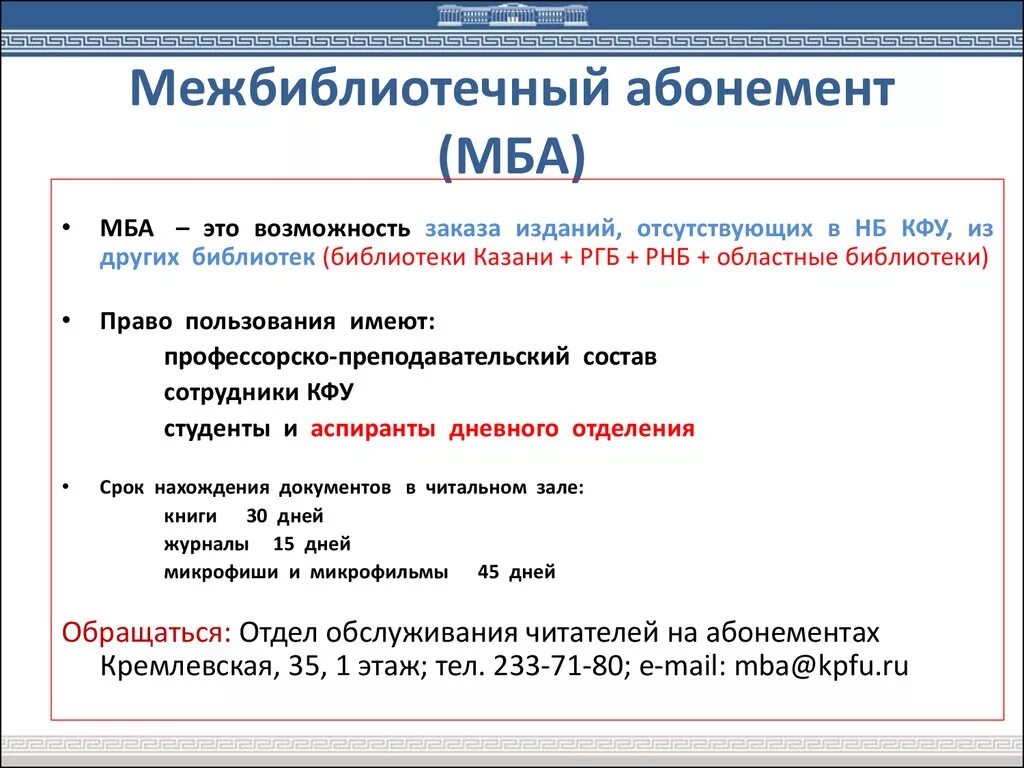 Межбиблиотечный абонемент (МБА)

• МБА – это возможность заказа изданий, отсутствующих в НБ КФУ, из других библиотек (библиотеки Казани + РГБ + РНБ + областные библиотеки)

• Право пользования имеют:
профессорско-преподавательский состав
сотрудники КФУ
студенты и аспиранты дневного отделения

• Срок нахождения документов в читальном зале:
книги 30 дней
журналы 15 дней
микрофиши и микрофильмы 45 дней

Обращаться: Отдел обслуживания читателей на абонементах Кремлевская, 35, 1 этаж; тел. 233-71-80; e-mail: mba@kpfu.ru